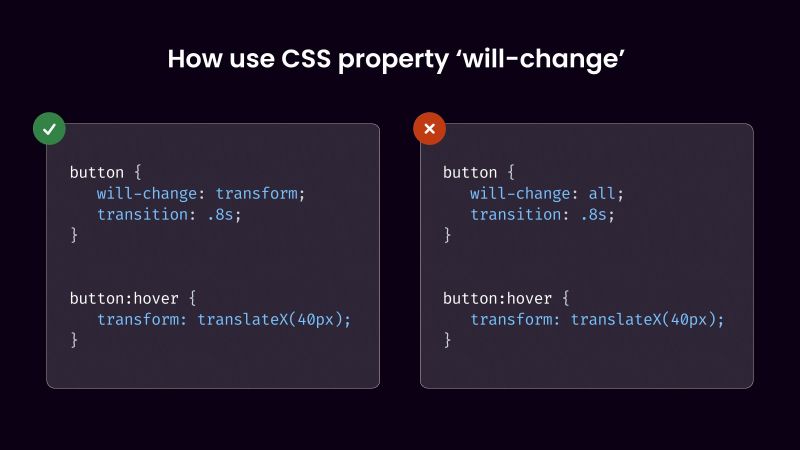 How use CSS property ‘will-change’

button {
will-change: transform;
transition: .8s;
}

button:hover {
transform: translateX(40px);
}

button {
will-change: all;
transition: .8s;
}

button:hover {
transform: translateX(40px);
}